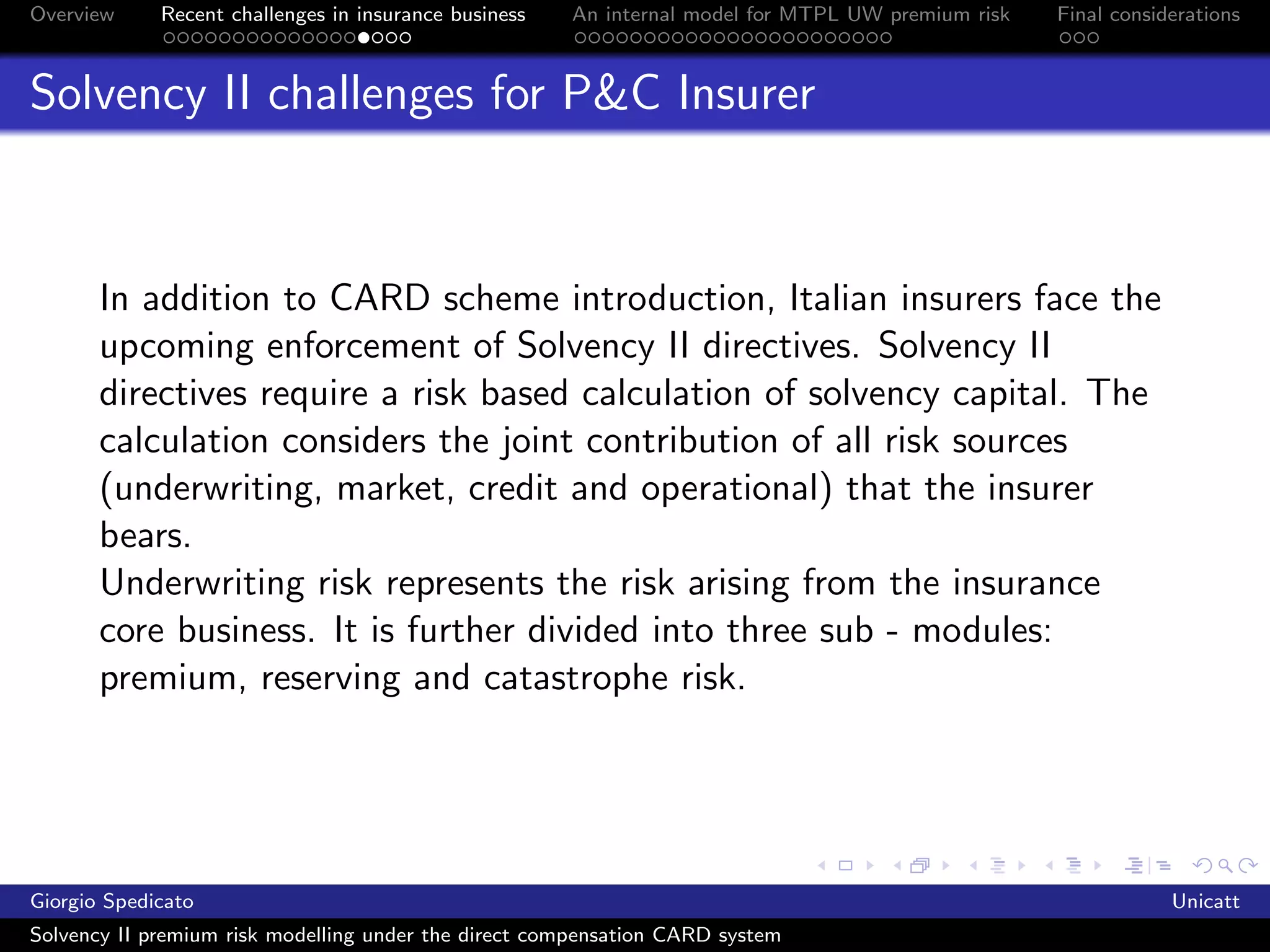 Overview Recent challenges in insurance business An internal model for MTPL UW premium risk Final considerations

Solvency II challenges for P&C Insurer

In addition to CARD scheme introduction, Italian insurers face the upcoming enforcement of Solvency II directives. Solvency II directives require a risk based calculation of solvency capital. The calculation considers the joint contribution of all risk sources (underwriting, market, credit and operational) that the insurer bears.
Underwriting risk represents the risk arising from the insurance core business. It is further divided into three sub - modules: premium, reserving and catastrophe risk.

Giorgio Spedicato Unicatt
Solvency II premium risk modelling under the direct compensation CARD system